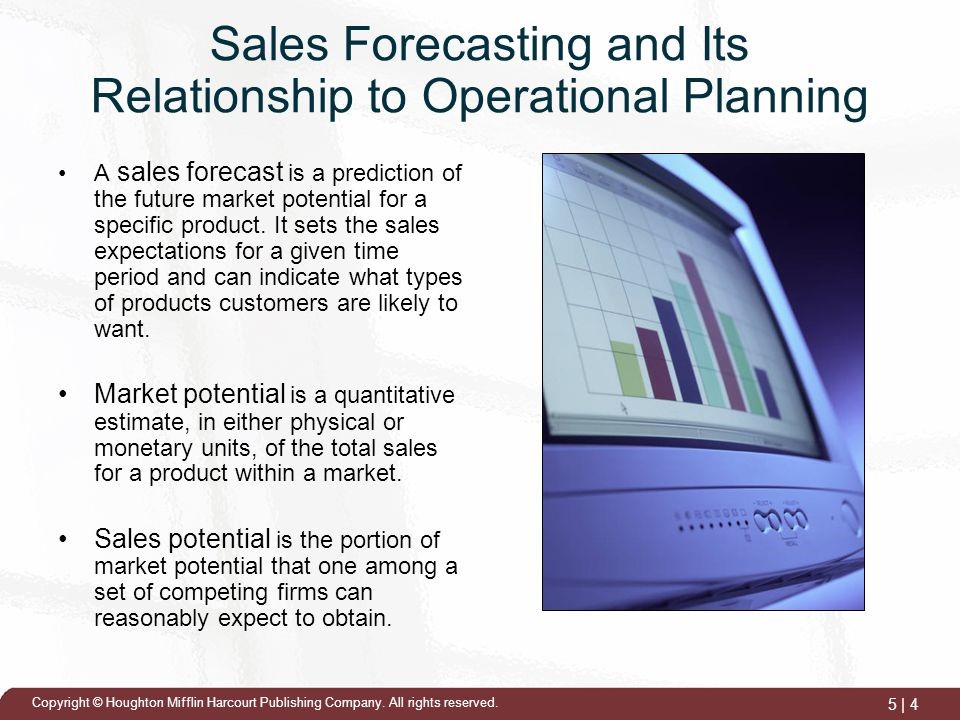 Sales Forecasting and Its Relationship to Operational Planning

• A sales forecast is a prediction of the future market potential for a specific product. It sets the sales expectations for a given time period and can indicate what types of products customers are likely to want.

• Market potential is a quantitative estimate, in either physical or monetary units, of the total sales for a product within a market.

• Sales potential is the portion of market potential that one among a set of competing firms can reasonably expect to obtain.

Copyright © Houghton Mifflin Harcourt Publishing Company. All rights reserved.

5 | 4